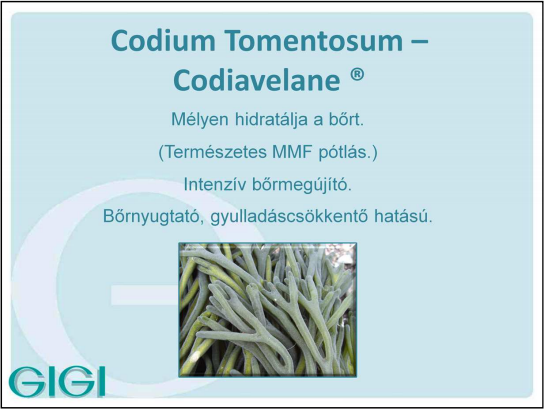 Codium Tomentosum – Codiavelane ®

Mélyen hidratálja a bőrt.

(Természetes MMF pótlás.)

Intenzív bőrmegújító.

Bőrnyugtató, gyulladáscsökkentő hatású.

GIGI